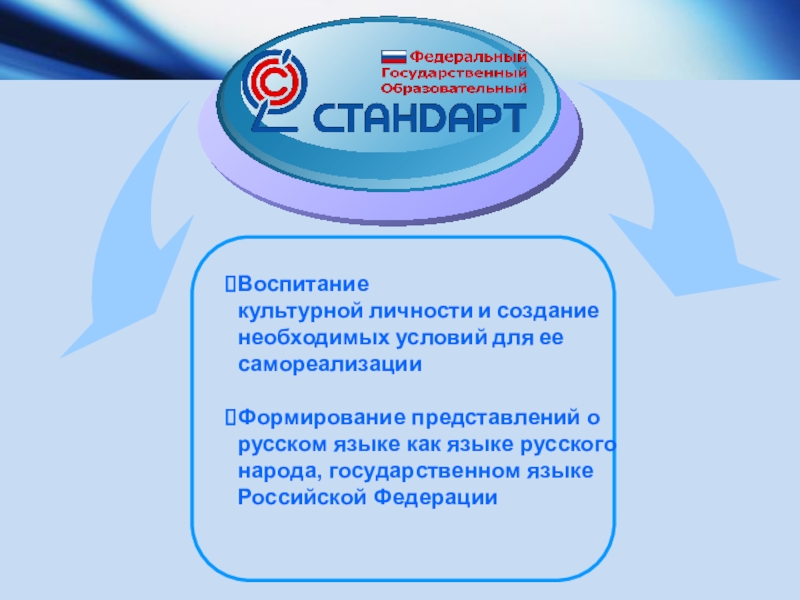 Федеральный Государственный Образовательный
СТАНДАРТ

Воспитание культурной личности и создание необходимых условий для ее самореализации

Формирование представлений о русском языке как языке русского народа, государственном языке Российской Федерации